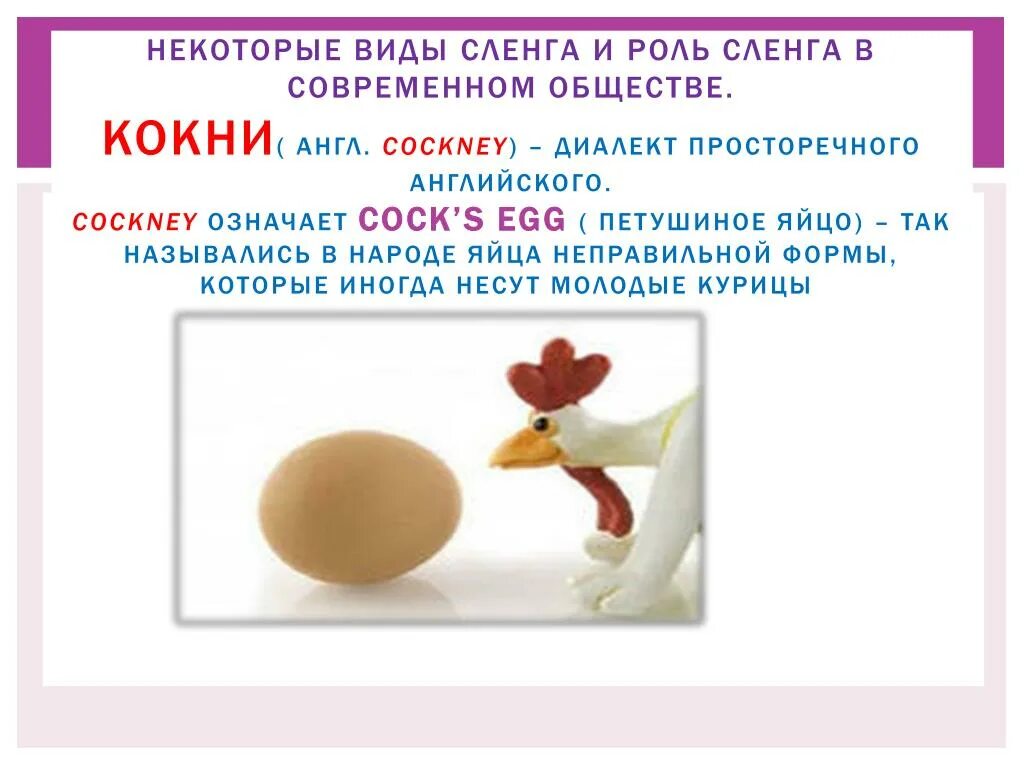 НЕКОТОРЫЕ ВИДЫ СЛЕНГА И РОЛЬ СЛЕНГА В СОВРЕМЕННОМ ОБЩЕСТВЕ.

КОКНИ( АНГЛ. COCKNEY) – ДИАЛЕКТ ПРОСТОРЕЧНОГО АНГЛИЙСКОГО.

COCKNEY ОЗНАЧАЕТ COCK'S EGG ( ПЕТУШИНОЕ ЯЙЦО) – ТАК НАЗЫВАЛИСЬ В НАРОДЕ ЯЙЦА НЕПРАВИЛЬНОЙ ФОРМЫ, КОТОРЫЕ ИНОГДА НЕСУТ МОЛОДЫЕ КУРИЦЫ